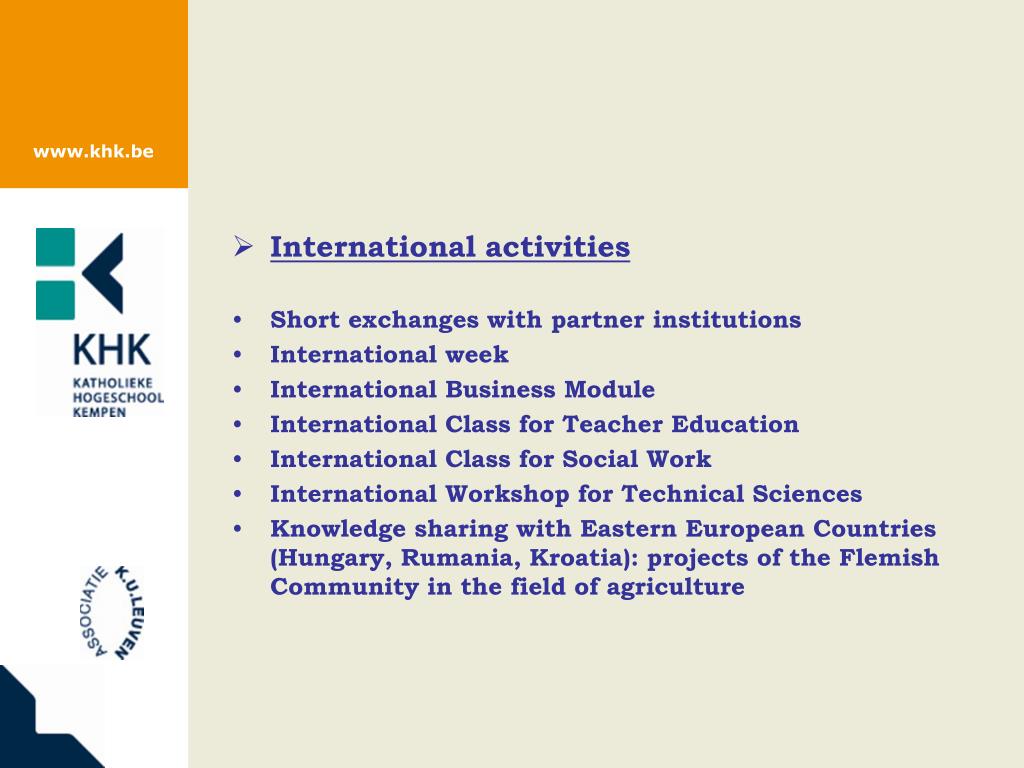 www.khk.be

KHK
KATHOLIEKE HOGESCHOOL KEMPEN

ASSOCIATIE K.U.LEUVEN

➢ International activities

• Short exchanges with partner institutions
• International week
• International Business Module
• International Class for Teacher Education
• International Class for Social Work
• International Workshop for Technical Sciences
• Knowledge sharing with Eastern European Countries (Hungary, Rumania, Kroatia): projects of the Flemish Community in the field of agriculture